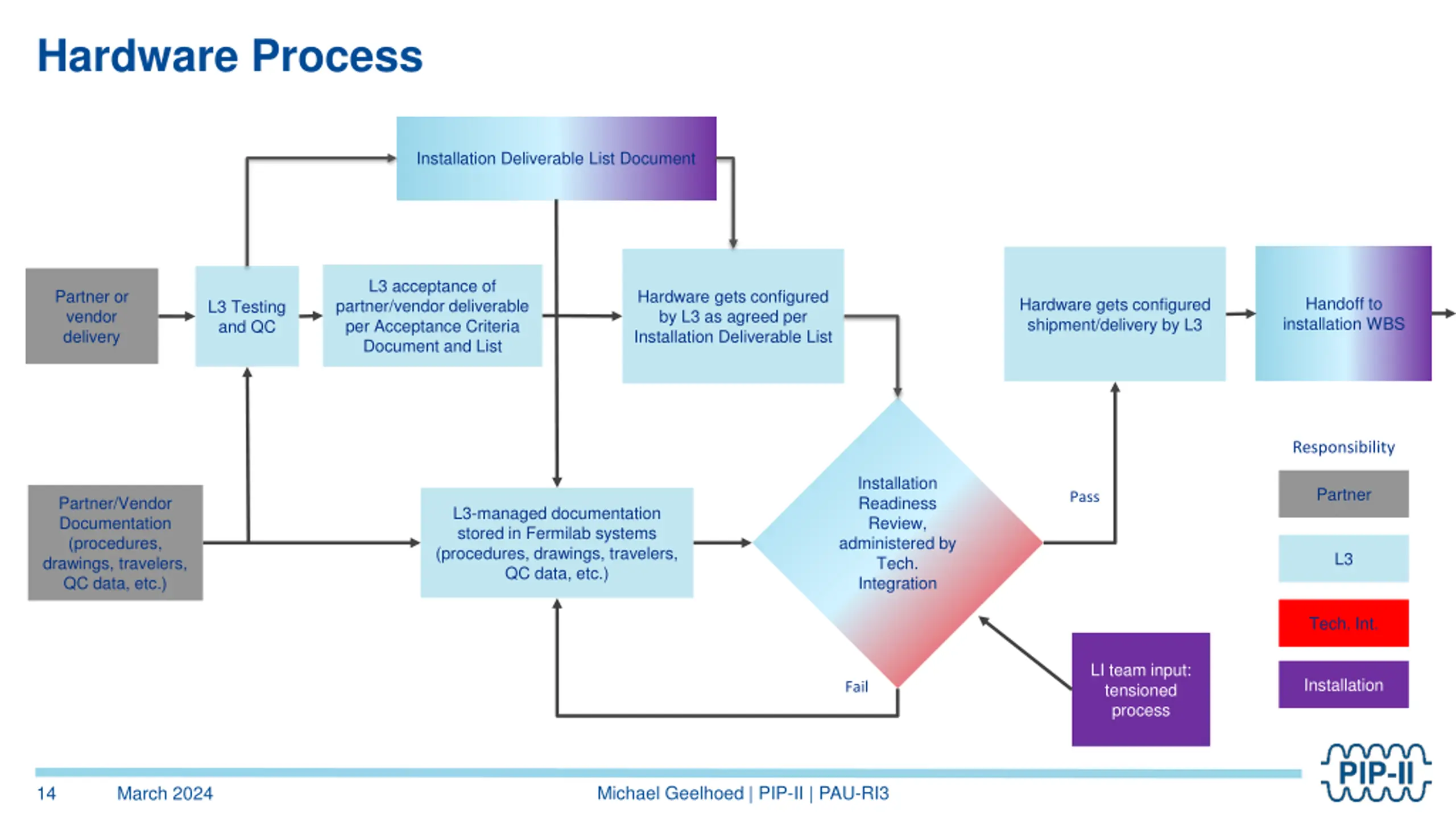 Hardware Process

Installation Deliverable List Document

Partner or vendor delivery

L3 Testing and QC

L3 acceptance of partner/vendor deliverable per Acceptance Criteria Document and List

Hardware gets configured by L3 as agreed per Installation Deliverable List

Hardware gets configured shipment/delivery by L3

Handoff to installation WBS

Partner/Vendor Documentation (procedures, drawings, travelers, QC data, etc.)

L3-managed documentation stored in Fermilab systems (procedures, drawings, travelers, QC data, etc.)

Installation Readiness Review, administered by Tech. Integration

Pass

Fail

LI team input: tensioned process

Responsibility

Partner

L3

Tech. Int.

Installation

14 March 2024 Michael Geelhoed | PIP-II | PAU-RI3

PIP-II